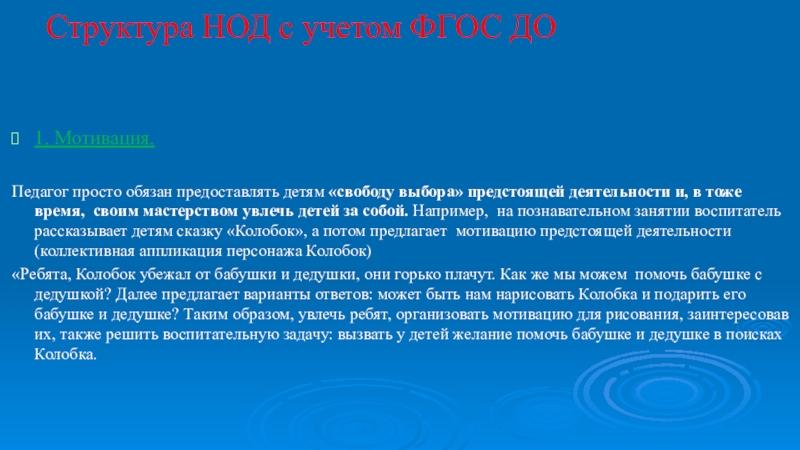 Структура НОД с учетом ФГОС ДО

1. Мотивация.

Педагог просто обязан предоставлять детям «свободу выбора» предстоящей деятельности и, в тоже время, своим мастерством увлечь детей за собой. Например, на познавательном занятии воспитатель рассказывает детям сказку «Колобок», а потом предлагает мотивацию предстоящей деятельности (коллективная аппликация персонажа Колобок)

«Ребята, Колобок убежал от бабушки и дедушки, они горько плачут. Как же мы можем помочь бабушке с дедушкой? Далее предлагает варианты ответов: может быть нам нарисовать Колобка и подарить его бабушке и дедушке? Таким образом, увлечь ребят, организовать мотивацию для рисования, заинтересовав их, также решить воспитательную задачу: вызвать у детей желание помочь бабушке и дедушке в поисках Колобка.